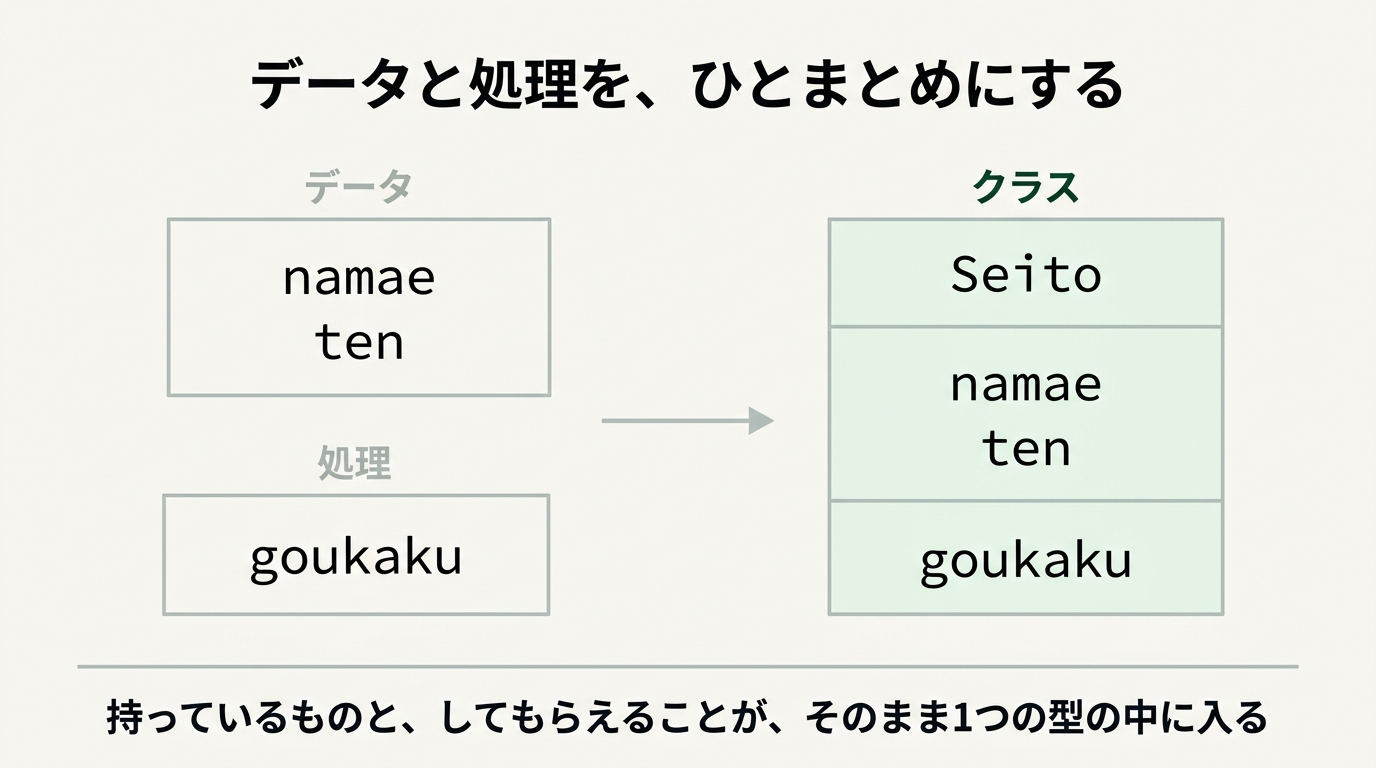 データと処理を、ひとまとめにする

データ

namae
ten

処理

goukaku

クラス

Seito

namae
ten

goukaku

持っているものと、してもらえることが、そのまま1つの型の中に入る